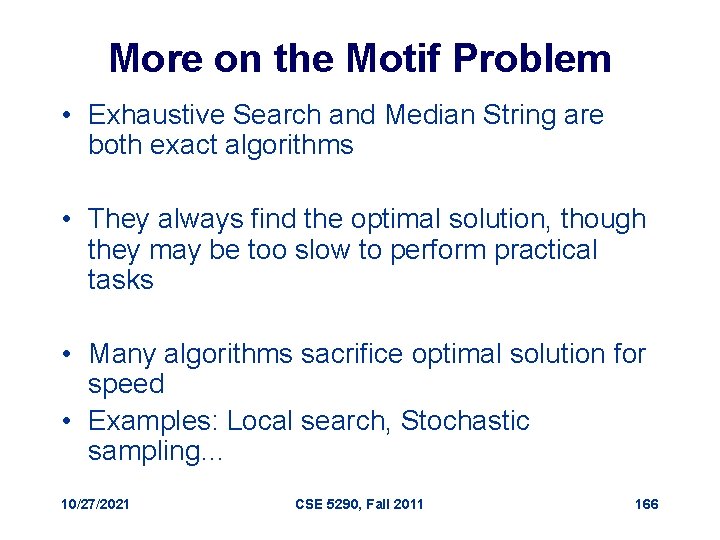 More on the Motif Problem

• Exhaustive Search and Median String are both exact algorithms

• They always find the optimal solution, though they may be too slow to perform practical tasks

• Many algorithms sacrifice optimal solution for speed
• Examples: Local search, Stochastic sampling…

10/27/2021 CSE 5290, Fall 2011 166